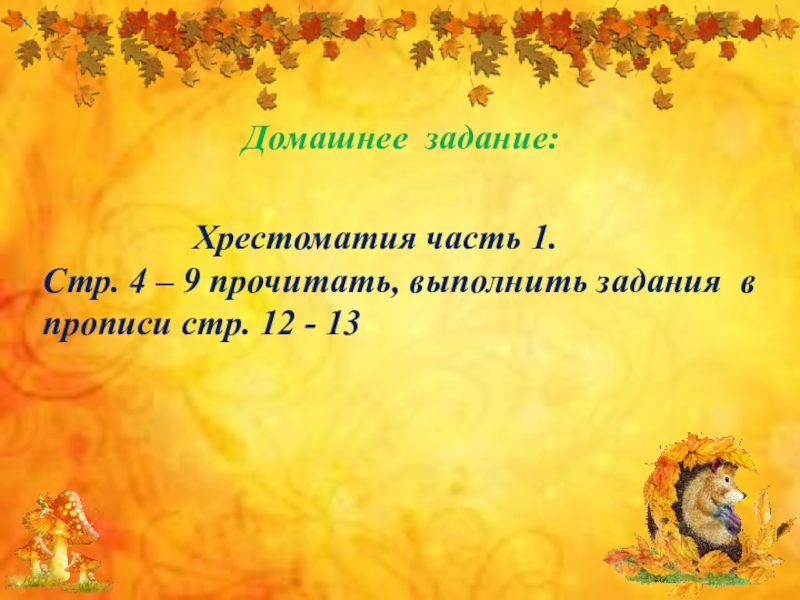 Домашнее задание:

Хрестоматия часть 1.
Стр. 4 – 9 прочитать, выполнить задания в прописи стр. 12 - 13